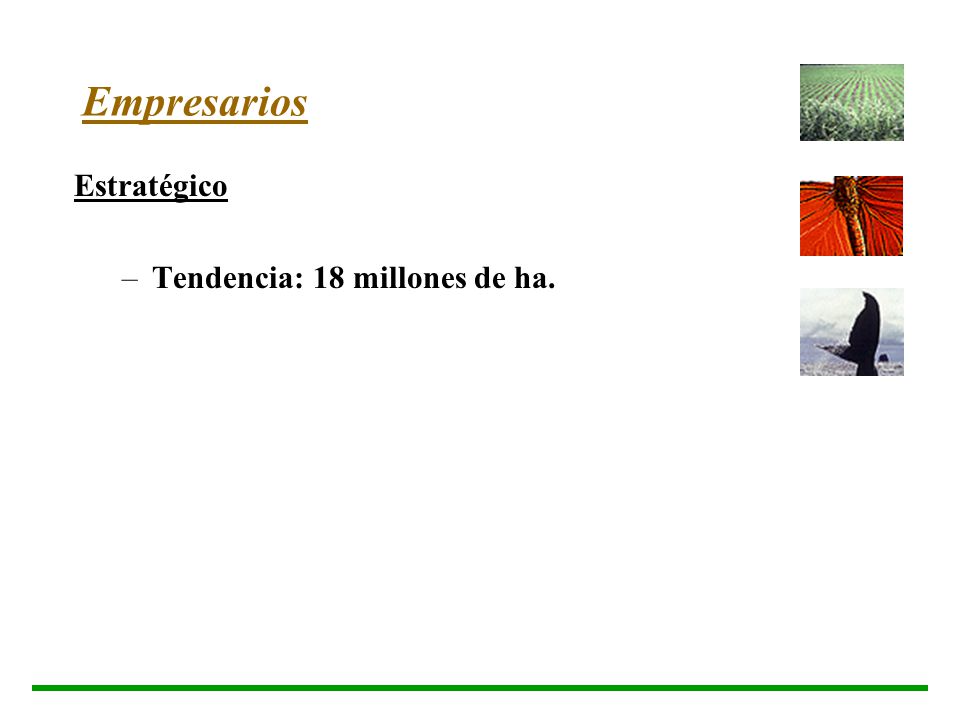 Empresarios

Estratégico

– Tendencia: 18 millones de ha.